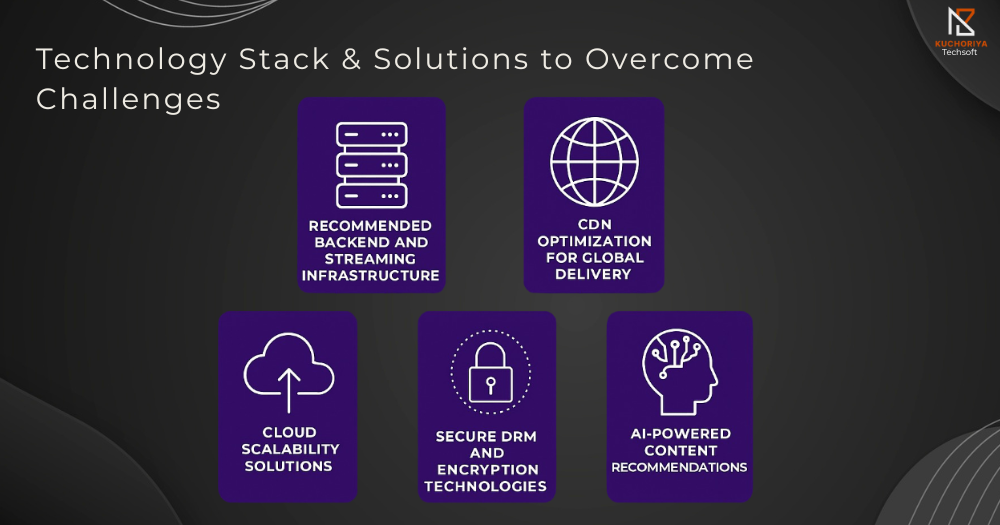 Technology Stack & Solutions to Overcome Challenges

KUCHORIYA Techsoft

RECOMMENDED BACKEND AND STREAMING INFRASTRUCTURE

CDN OPTIMIZATION FOR GLOBAL DELIVERY

CLOUD SCALABILITY SOLUTIONS

SECURE DRM AND ENCRYPTION TECHNOLOGIES

AI-POWERED CONTENT RECOMMENDATIONS